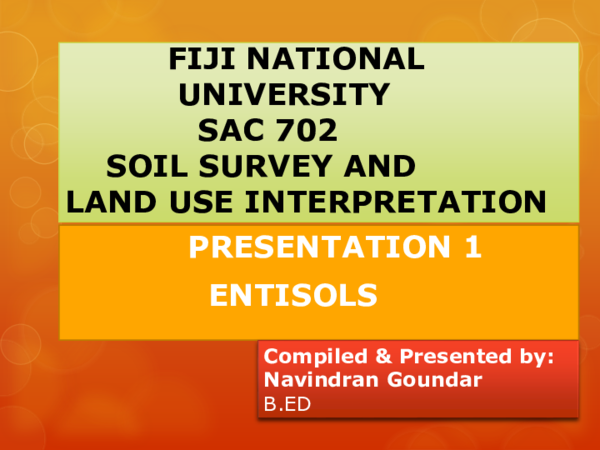 FIJI NATIONAL UNIVERSITY
SAC 702
SOIL SURVEY AND LAND USE INTERPRETATION

PRESENTATION 1
ENTISOLS

Compiled & Presented by:
Navindran Goundar
B.ED